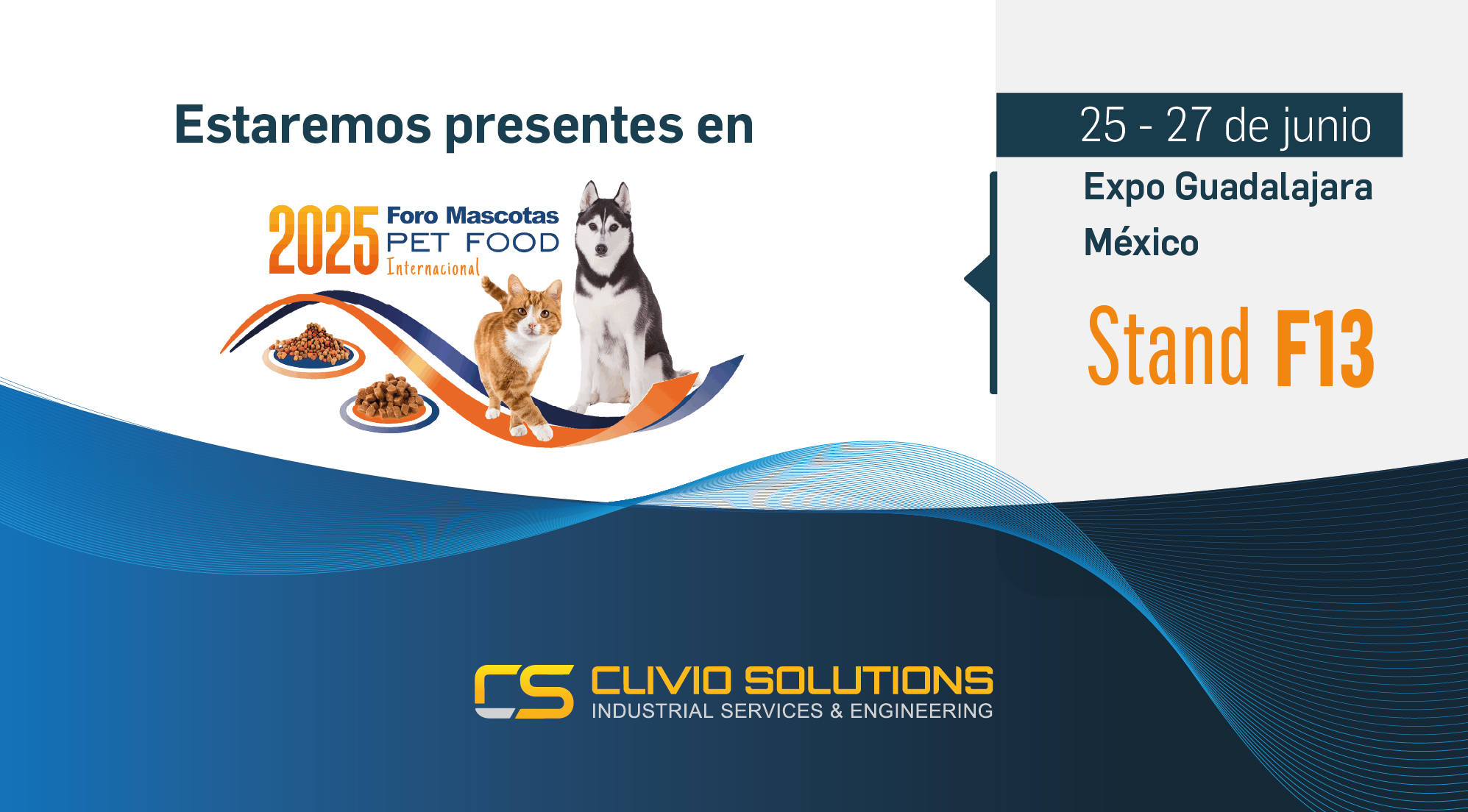 Estaremos presentes en

2025 Foro Mascotas PET FOOD Internacional

25 - 27 de junio

Expo Guadalajara México

Stand F13

CS CLIVIO SOLUTIONS
INDUSTRIAL SERVICES & ENGINEERING